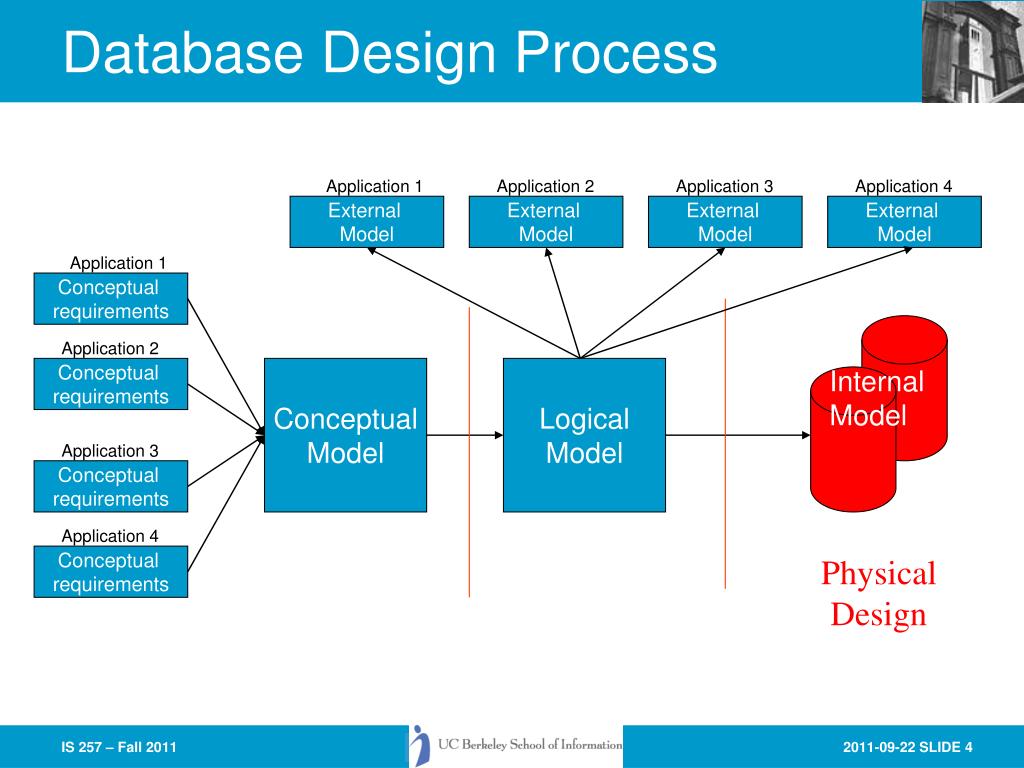 Database Design Process

Application 1
External Model

Application 2
External Model

Application 3
External Model

Application 4
External Model

Application 1
Conceptual requirements

Application 2
Conceptual requirements

Application 3
Conceptual requirements

Application 4
Conceptual requirements

Conceptual Model

Logical Model

Internal Model

Physical Design

IS 257 – Fall 2011

UC Berkeley School of Information

2011-09-22 SLIDE 4